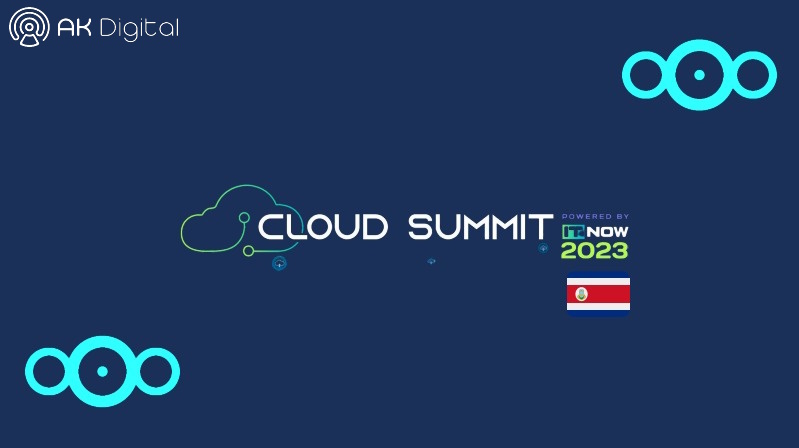 AK Digital

CLOUD SUMMIT POWERED BY IT NOW 2023